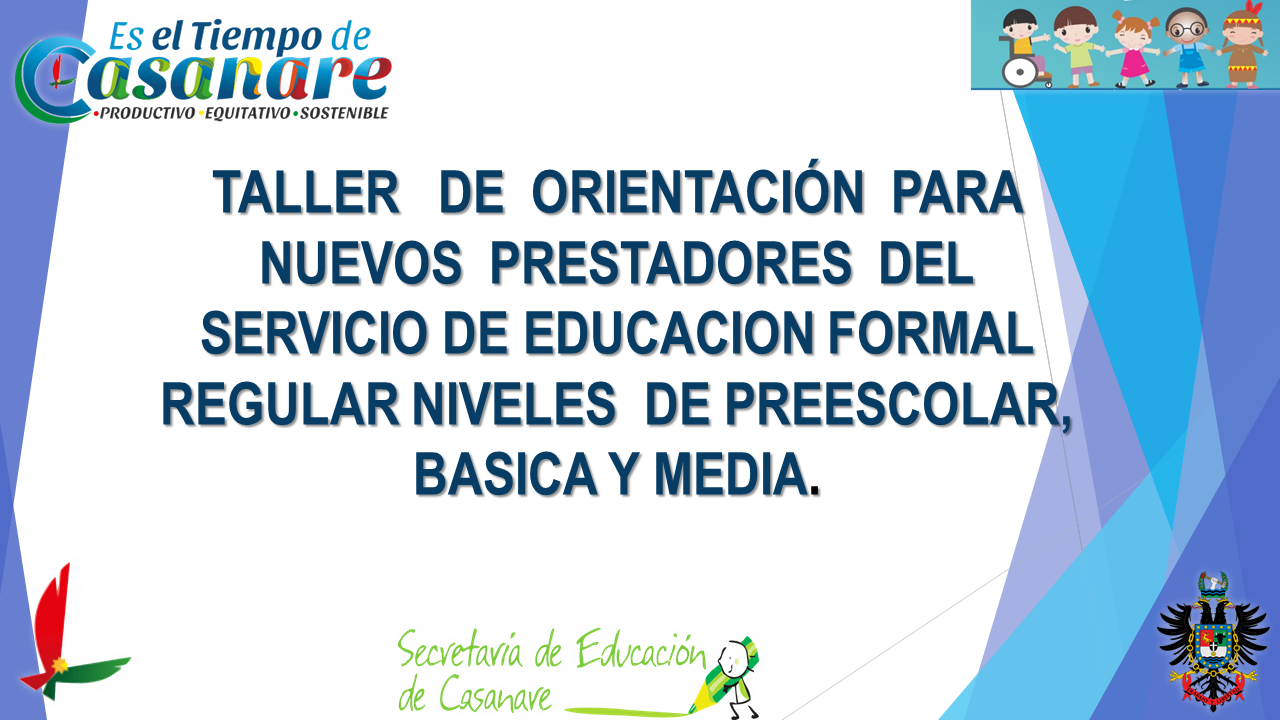 Es el Tiempo de Casanare
•PRODUCTIVO •EQUITATIVO •SOSTENIBLE

TALLER DE ORIENTACIÓN PARA NUEVOS PRESTADORES DEL SERVICIO DE EDUCACION FORMAL REGULAR NIVELES DE PREESCOLAR, BASICA Y MEDIA.

Secretaria de Educación de Casanare